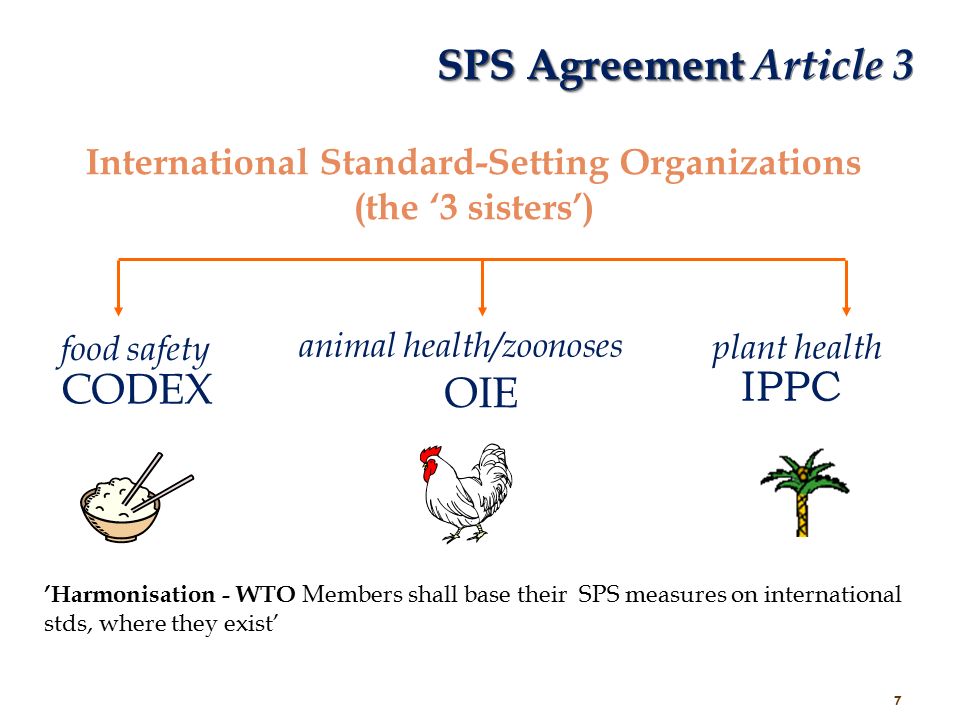 SPS Agreement Article 3

International Standard-Setting Organizations
(the ‘3 sisters’)

food safety
CODEX

animal health/zoonoses
OIE

plant health
IPPC

’Harmonisation - WTO Members shall base their SPS measures on international stds, where they exist’

7